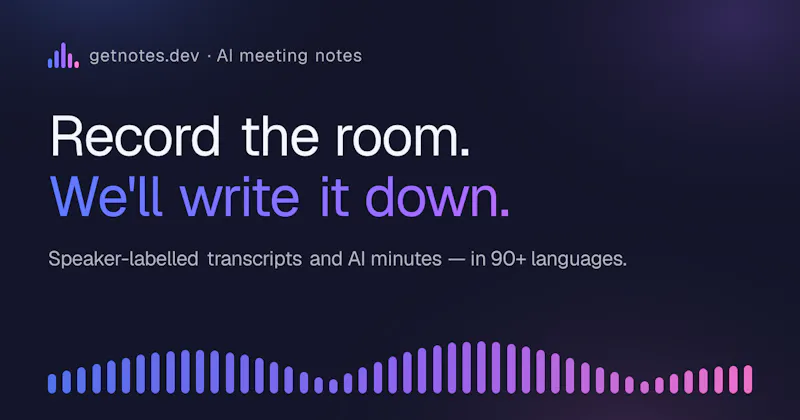 getnotes.dev · AI meeting notes

Record the room.
We'll write it down.

Speaker-labelled transcripts and AI minutes — in 90+ languages.